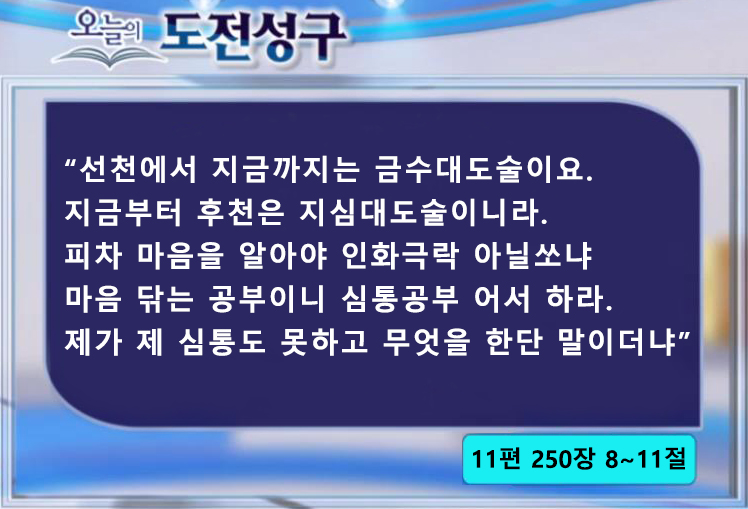 오늘의 도전성구

“선천에서 지금까지는 금수대도술이요. 지금부터 후천은 지심대도술이니라. 피차 마음을 알아야 인화극락 아닐쏘냐 마음 닦는 공부이니 심통공부 어서 하라. 제가 제 심통도 못하고 무엇을 한단 말이더냐”

11편 250장 8~11절